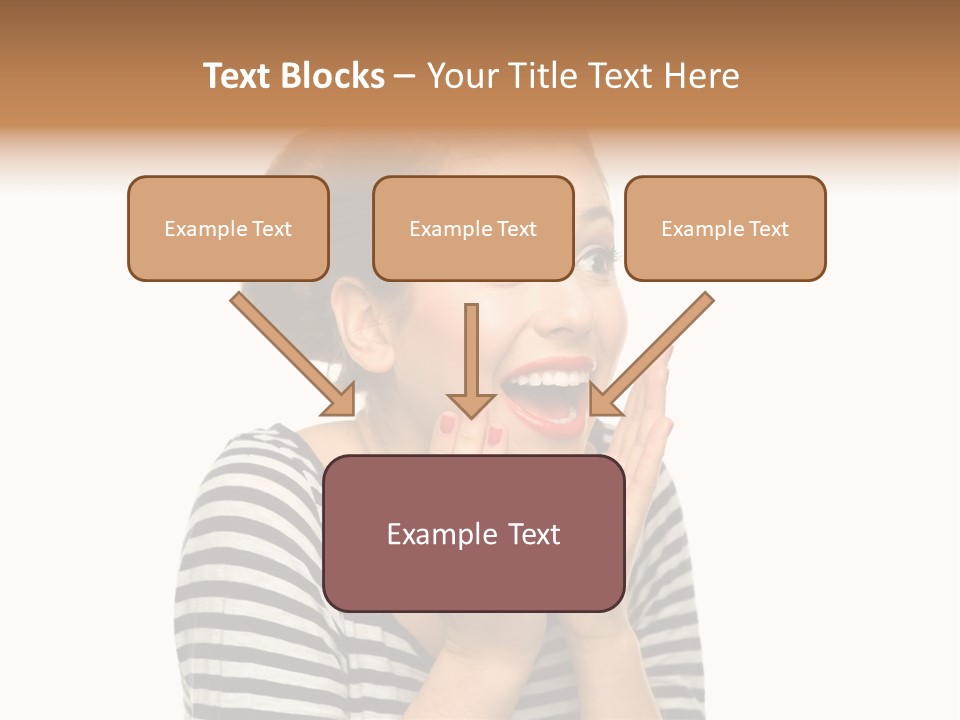 Text Blocks – Your Title Text Here

Example Text

Example Text

Example Text

Example Text